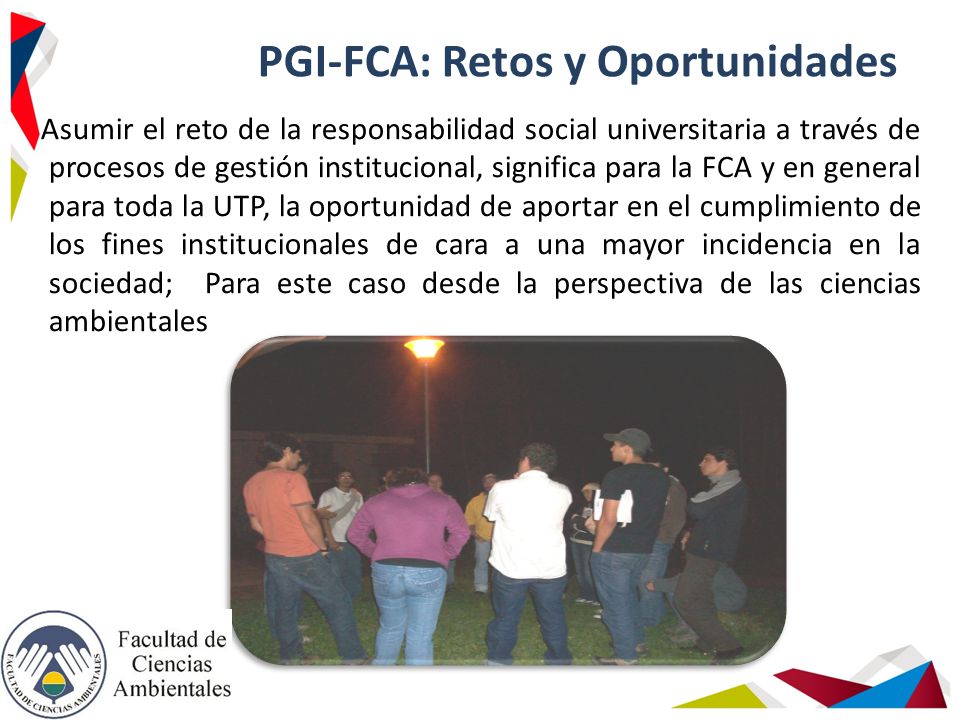 PGI-FCA: Retos y Oportunidades

Asumir el reto de la responsabilidad social universitaria a través de procesos de gestión institucional, significa para la FCA y en general para toda la UTP, la oportunidad de aportar en el cumplimiento de los fines institucionales de cara a una mayor incidencia en la sociedad;  Para este caso desde la perspectiva de las ciencias ambientales

FACULTAD DE CIENCIAS AMBIENTALES

Facultad de Ciencias Ambientales